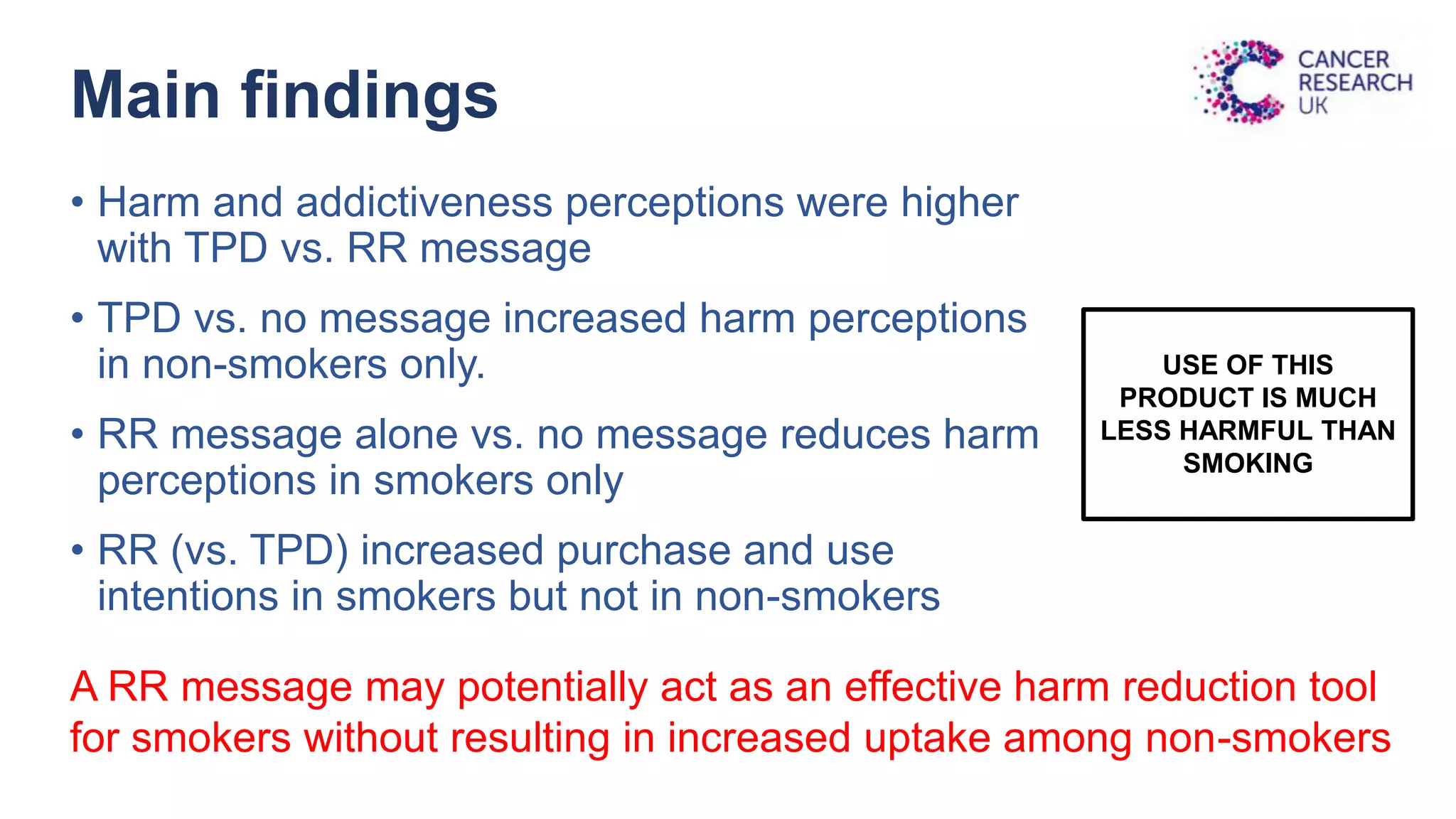 Main findings

CANCER RESEARCH UK

• Harm and addictiveness perceptions were higher with TPD vs. RR message

• TPD vs. no message increased harm perceptions in non-smokers only.

• RR message alone vs. no message reduces harm perceptions in smokers only

• RR (vs. TPD) increased purchase and use intentions in smokers but not in non-smokers

USE OF THIS PRODUCT IS MUCH LESS HARMFUL THAN SMOKING

A RR message may potentially act as an effective harm reduction tool for smokers without resulting in increased uptake among non-smokers